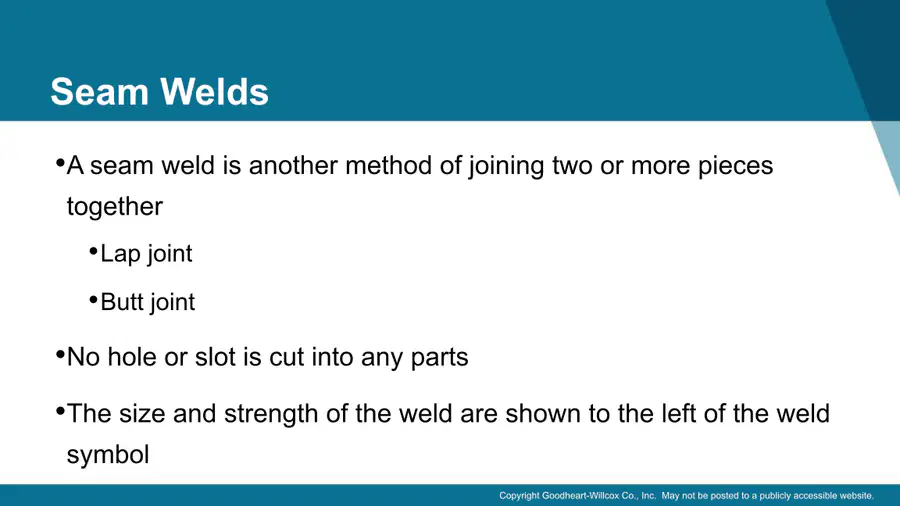 Seam Welds

•A seam weld is another method of joining two or more pieces together

•Lap joint

•Butt joint

•No hole or slot is cut into any parts

•The size and strength of the weld are shown to the left of the weld symbol

Copyright Goodheart-Willcox Co., Inc. May not be posted to a publicly accessible website.